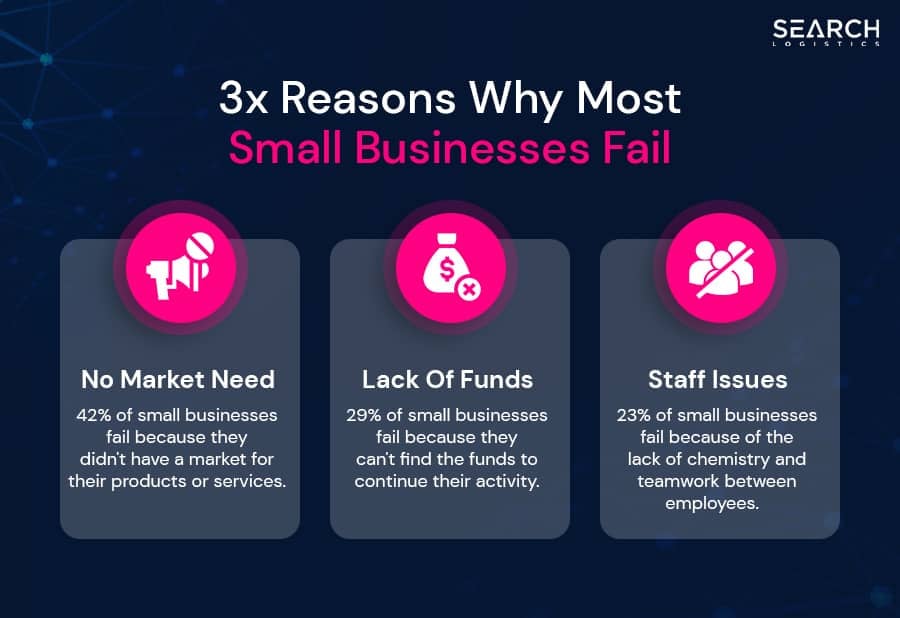 SEARCH
LOGISTICS

3x Reasons Why Most
Small Businesses Fail

No Market Need

42% of small businesses fail because they didn't have a market for their products or services.

Lack Of Funds

29% of small businesses fail because they can't find the funds to continue their activity.

Staff Issues

23% of small businesses fail because of the lack of chemistry and teamwork between employees.